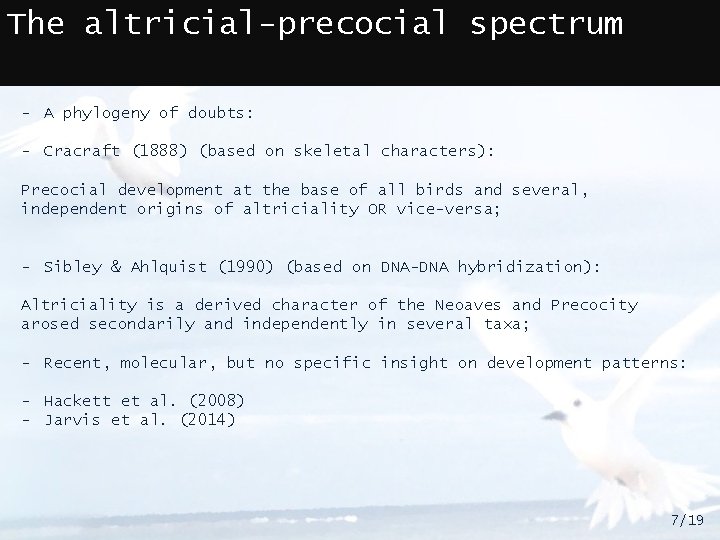 The altricial-precocial spectrum

- A phylogeny of doubts:

- Cracraft (1888) (based on skeletal characters):

Precocial development at the base of all birds and several, independent origins of altriciality OR vice-versa;

- Sibley & Ahlquist (1990) (based on DNA-DNA hybridization):

Altriciality is a derived character of the Neoaves and Precocity arosed secondarily and independently in several taxa;

- Recent, molecular, but no specific insight on development patterns:

- Hackett et al. (2008)
- Jarvis et al. (2014)

7/19